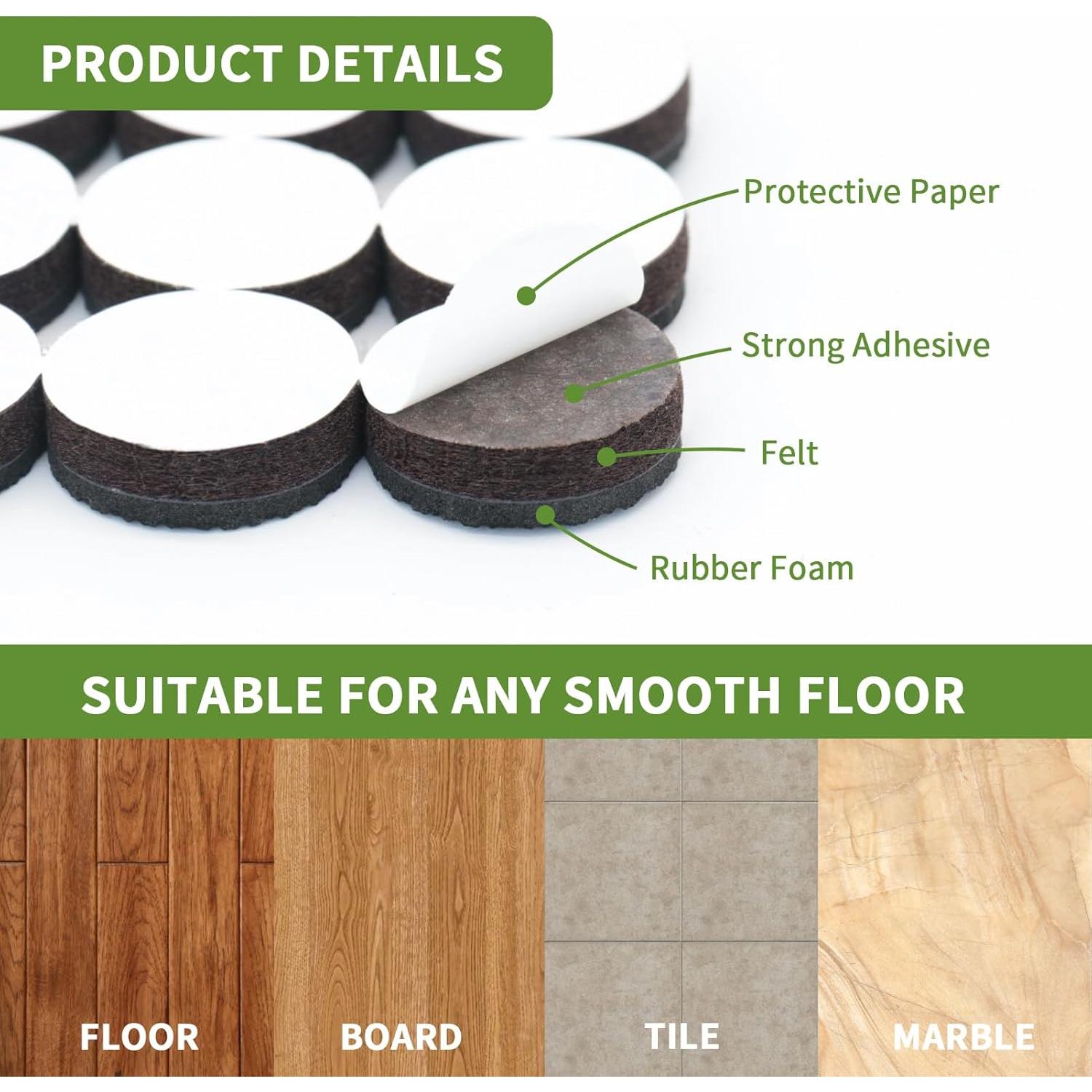 PRODUCT DETAILS

Protective Paper

Strong Adhesive

Felt

Rubber Foam

SUITABLE FOR ANY SMOOTH FLOOR

FLOOR

BOARD

TILE

MARBLE